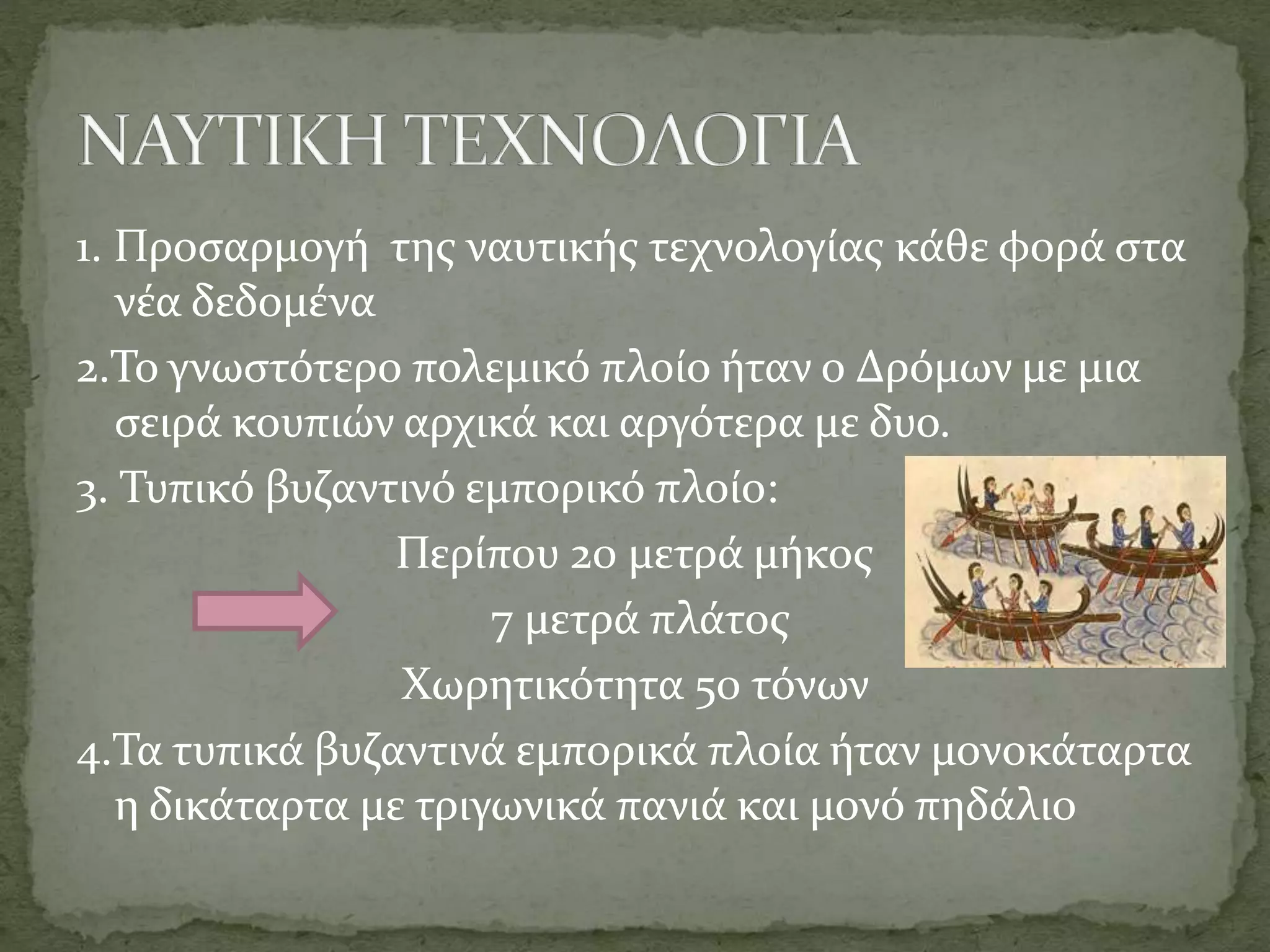 ΝΑΥΤΙΚΗ ΤΕΧΝΟΛΟΓΙΑ

1. Προσαρμογή  της ναυτικής τεχνολογίας κάθε φορά στα νέα δεδομένα

2.Το γνωστότερο πολεμικό πλοίο ήταν ο Δρόμων με μια σειρά κουπιών αρχικά και αργότερα με δυο.

3. Τυπικό βυζαντινό εμπορικό πλοίο:

Περίπου 20 μετρά μήκος

7 μετρά πλάτος

Χωρητικότητα 50 τόνων

4.Τα τυπικά βυζαντινά εμπορικά πλοία ήταν μονοκάταρτα η δικάταρτα με τριγωνικά πανιά και μονό πηδάλιο